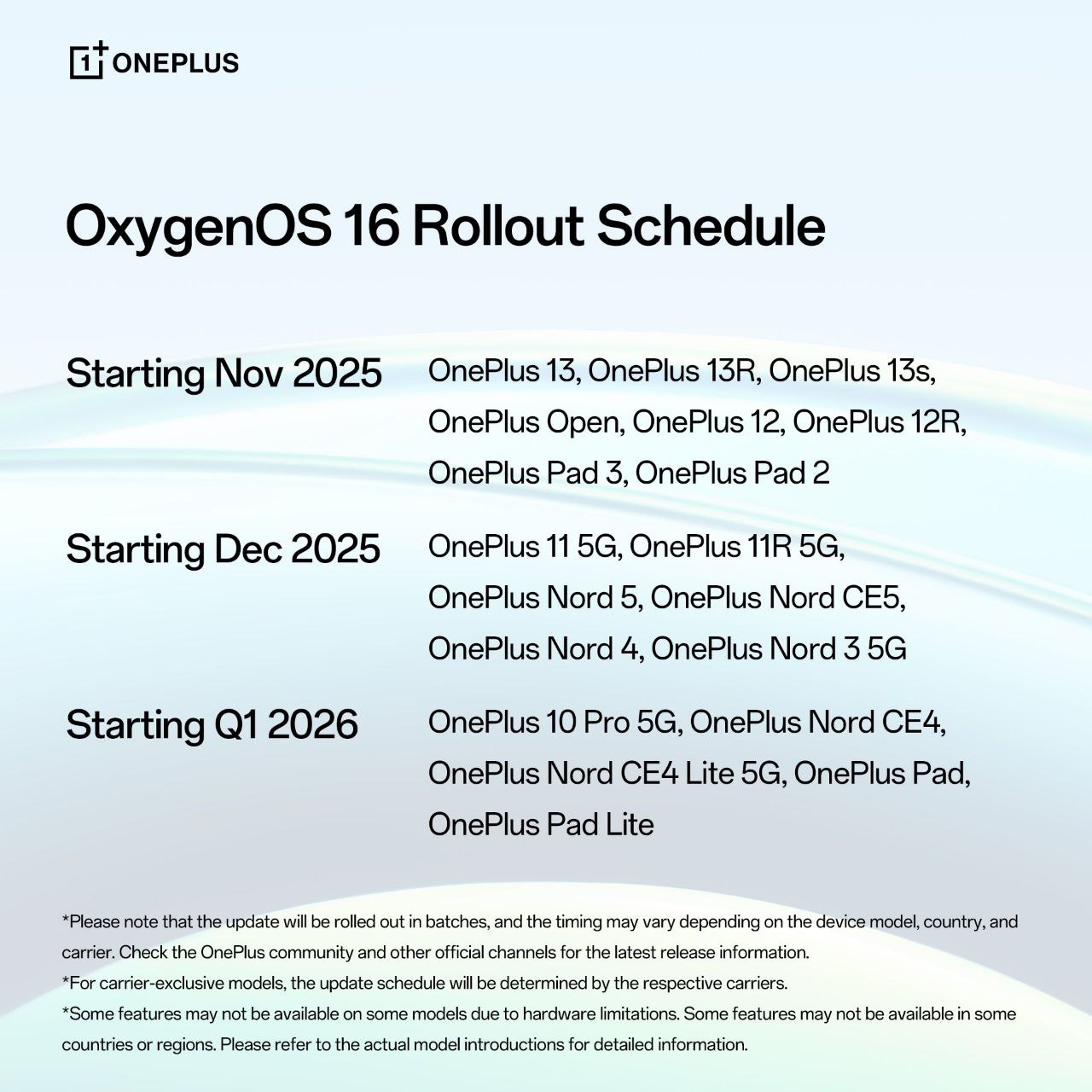 1+ ONEPLUS

OxygenOS 16 Rollout Schedule

Starting Nov 2025
OnePlus 13, OnePlus 13R, OnePlus 13s, OnePlus Open, OnePlus 12, OnePlus 12R, OnePlus Pad 3, OnePlus Pad 2

Starting Dec 2025
OnePlus 11 5G, OnePlus 11R 5G, OnePlus Nord 5, OnePlus Nord CE5, OnePlus Nord 4, OnePlus Nord 3 5G

Starting Q1 2026
OnePlus 10 Pro 5G, OnePlus Nord CE4, OnePlus Nord CE4 Lite 5G, OnePlus Pad, OnePlus Pad Lite

*Please note that the update will be rolled out in batches, and the timing may vary depending on the device model, country, and carrier. Check the OnePlus community and other official channels for the latest release information.
*For carrier-exclusive models, the update schedule will be determined by the respective carriers.
*Some features may not be available on some models due to hardware limitations. Some features may not be available in some countries or regions. Please refer to the actual model introductions for detailed information.